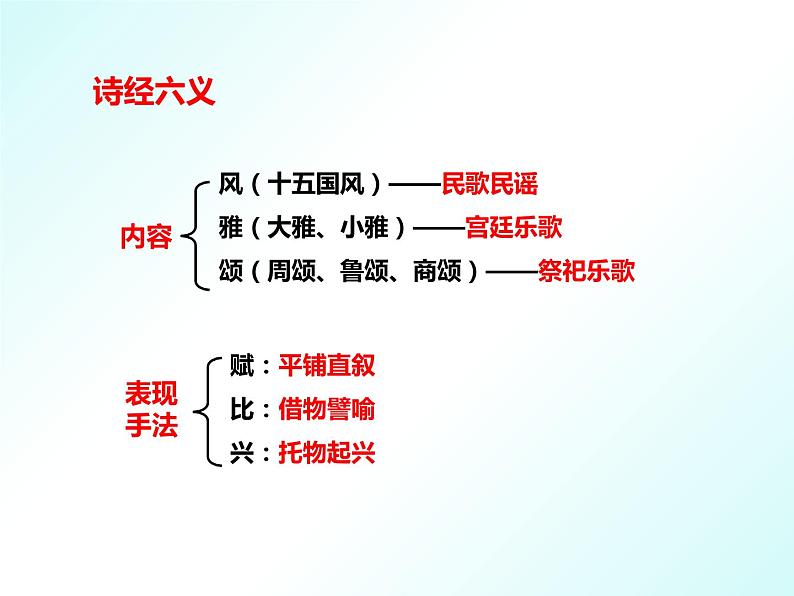 诗经六义

内容
风（十五国风）——民歌民谣
雅（大雅、小雅）——宫廷乐歌
颂（周颂、鲁颂、商颂）——祭祀乐歌

表现手法
赋：平铺直叙
比：借物譬喻
兴：托物起兴